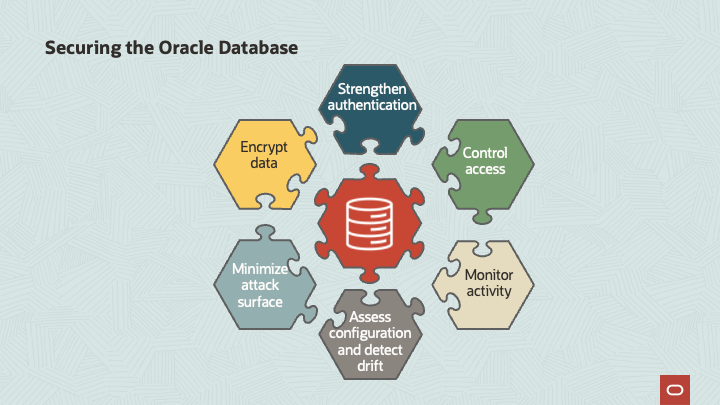 Securing the Oracle Database

Strengthen authentication

Control access

Monitor activity

Assess configuration and detect drift

Minimize attack surface

Encrypt data